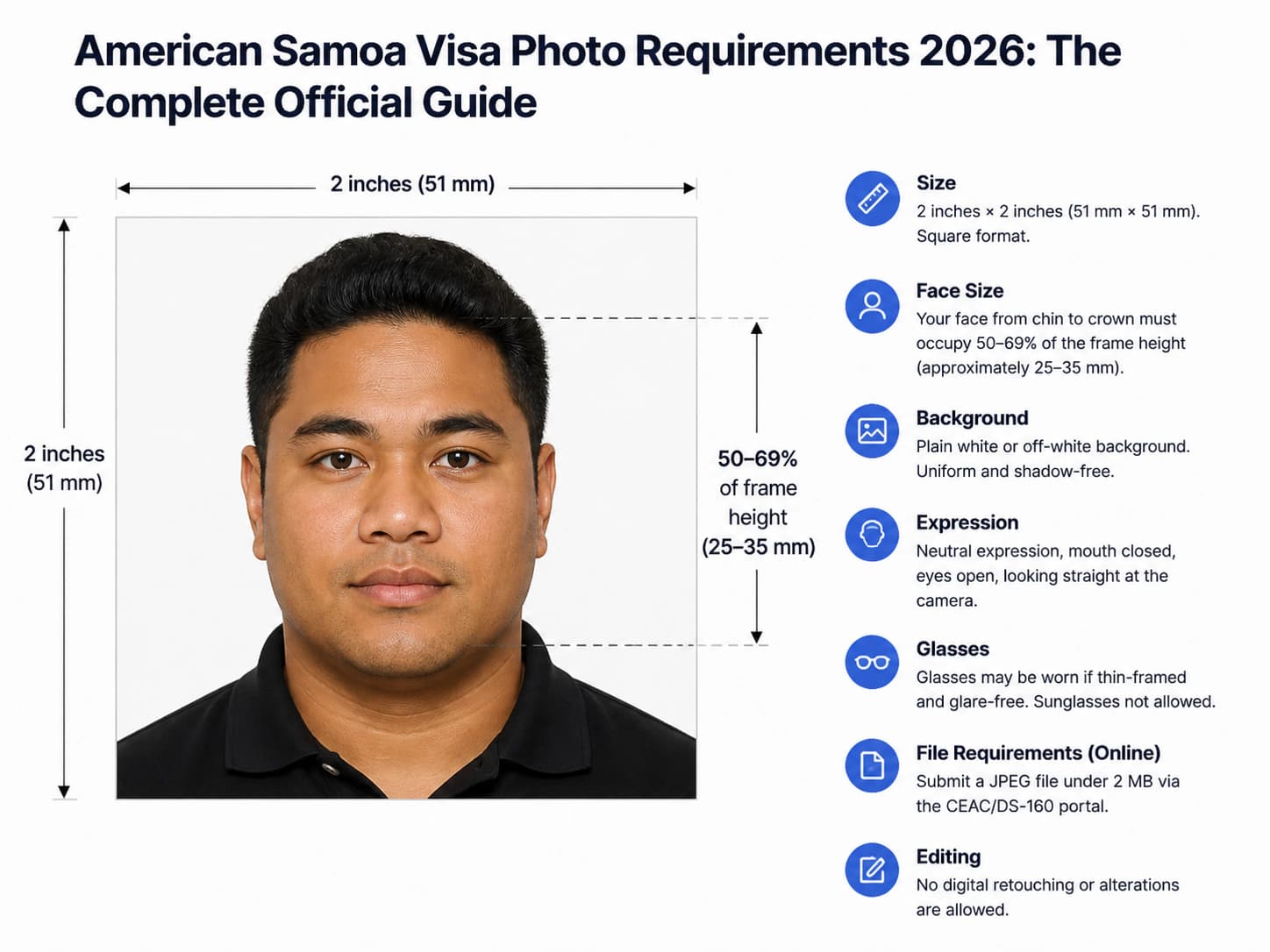 American Samoa Visa Photo Requirements 2026: The Complete Official Guide

2 inches (51 mm)

2 inches (51 mm)

50–69% of frame height (25–35 mm)

Size
2 inches × 2 inches (51 mm × 51 mm). Square format.

Face Size
Your face from chin to crown must occupy 50–69% of the frame height (approximately 25–35 mm).

Background
Plain white or off-white background. Uniform and shadow-free.

Expression
Neutral expression, mouth closed, eyes open, looking straight at the camera.

Glasses
Glasses may be worn if thin-framed and glare-free. Sunglasses not allowed.

File Requirements (Online)
Submit a JPEG file under 2 MB via the CEAC/DS-160 portal.

Editing
No digital retouching or alterations are allowed.